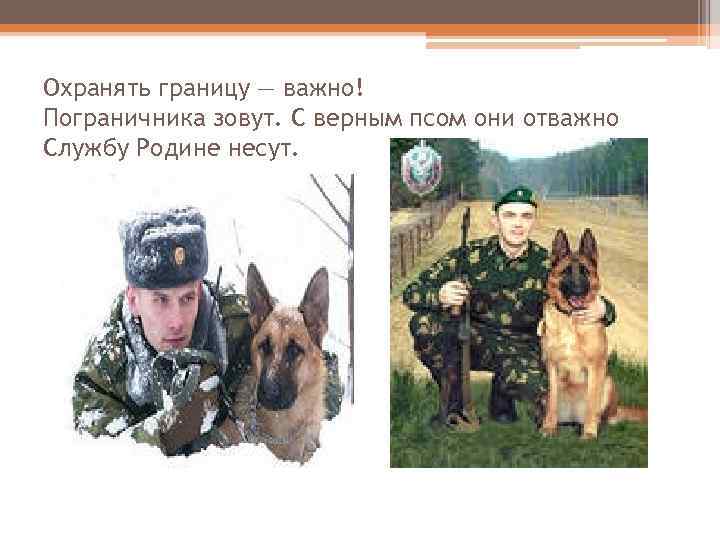 Охранять границу — важно!
Пограничника зовут. С верным псом они отважно
Службу Родине несут.